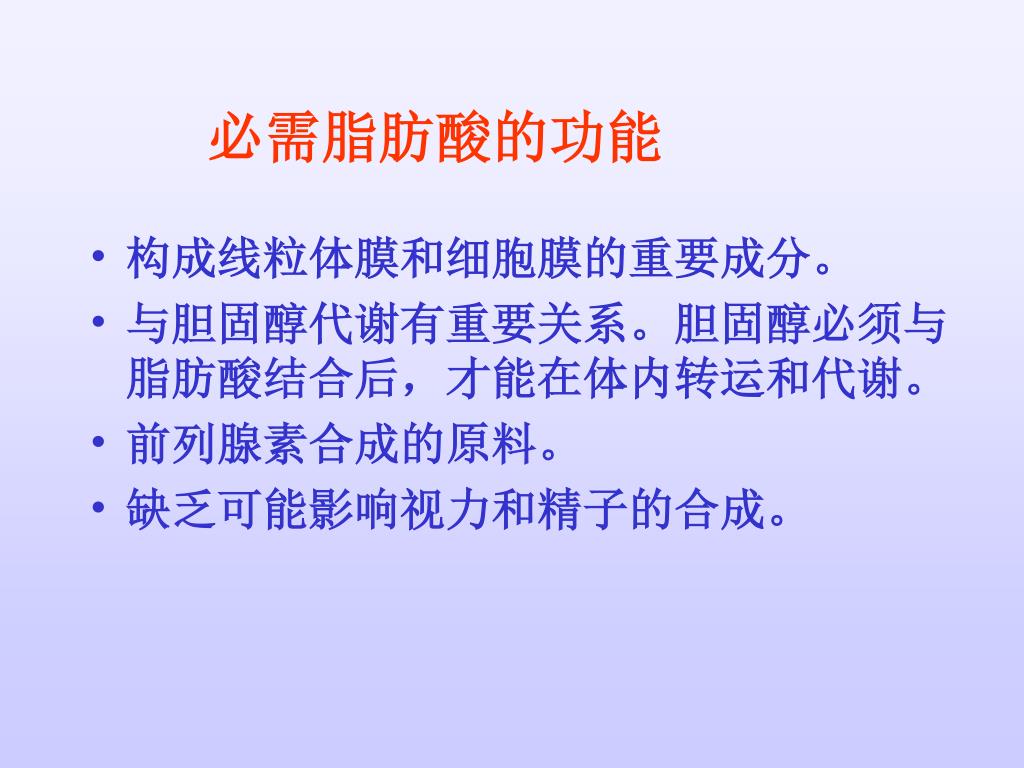 必需脂肪酸的功能

• 构成线粒体膜和细胞膜的重要成分。
• 与胆固醇代谢有重要关系。胆固醇必须与脂肪酸结合后，才能在体内转运和代谢。
• 前列腺素合成的原料。
• 缺乏可能影响视力和精子的合成。